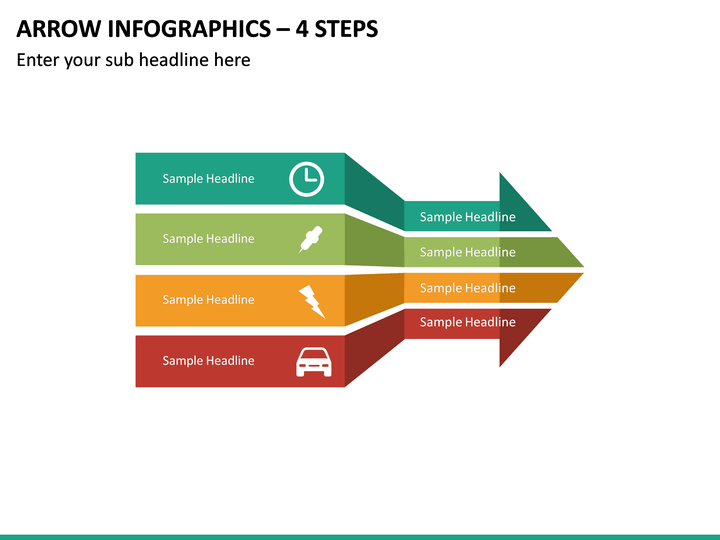 ARROW INFOGRAPHICS – 4 STEPS
Enter your sub headline here

Sample Headline

Sample Headline

Sample Headline

Sample Headline

Sample Headline

Sample Headline

Sample Headline

Sample Headline